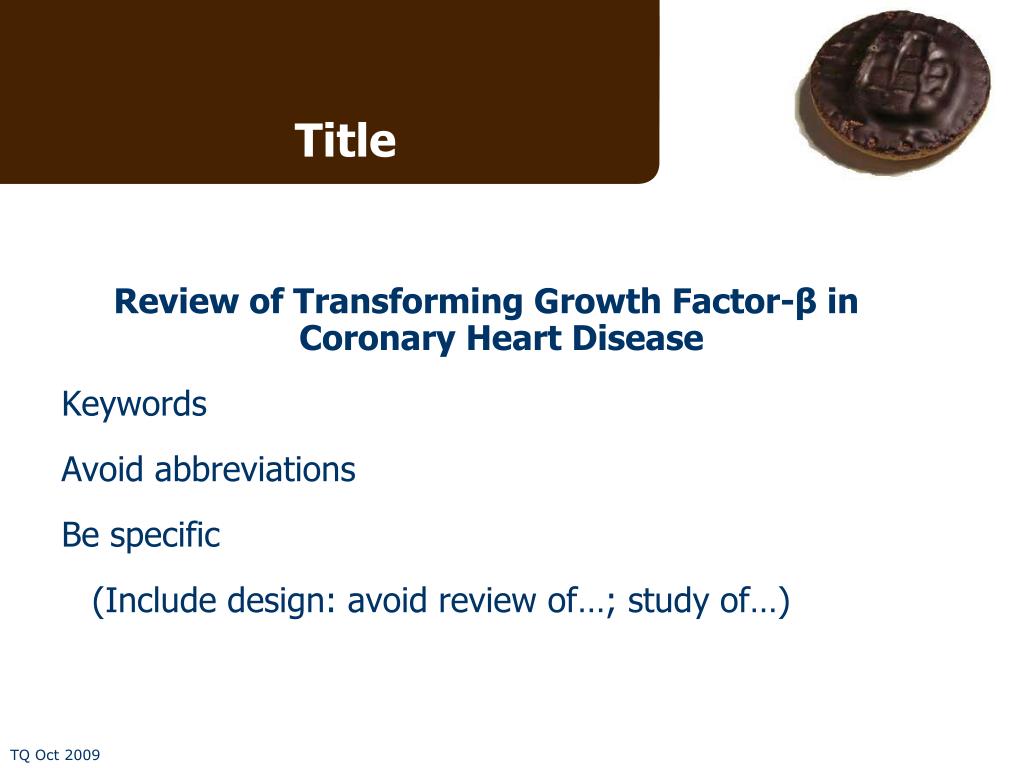 Title

Review of Transforming Growth Factor-β in Coronary Heart Disease

Keywords

Avoid abbreviations

Be specific

(Include design: avoid review of…; study of…)

TQ Oct 2009